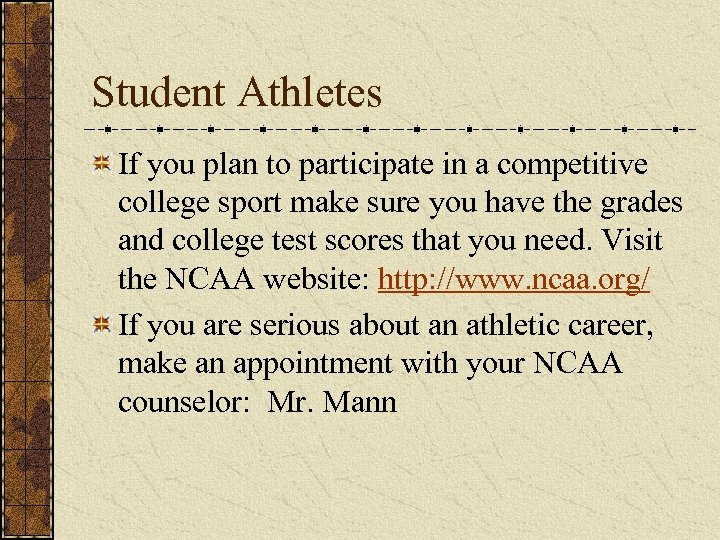 Student Athletes

If you plan to participate in a competitive college sport make sure you have the grades and college test scores that you need. Visit the NCAA website: http://www.ncaa.org/

If you are serious about an athletic career, make an appointment with your NCAA counselor:  Mr. Mann